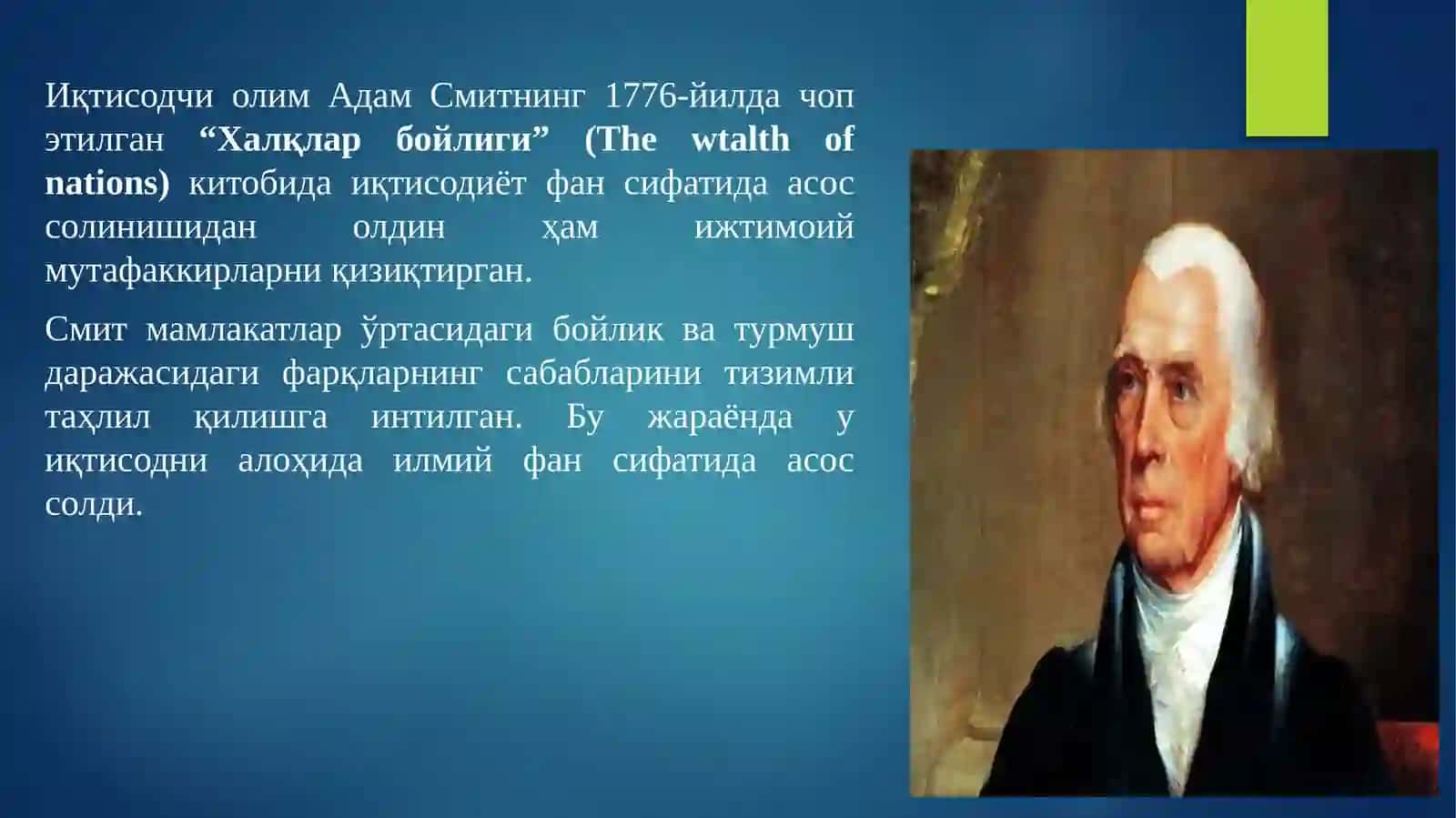 Иқтисодчи олим Адам Смитнинг 1776-йилда чоп этилган “Халқлар бойлиги” (The wtalth of nations) китобида иқтисодиёт фан сифатида асос солинишидан олдин ҳам ижтимоий мутафаккирларни қизиқтирган.

Смит мамлакатлар ўртасидаги бойлик ва турмуш даражасидаги фарқларнинг сабабларини тизимли таҳлил қилишга интилган. Бу жараёнда у иқтисодни алоҳида илмий фан сифатида асос солди.